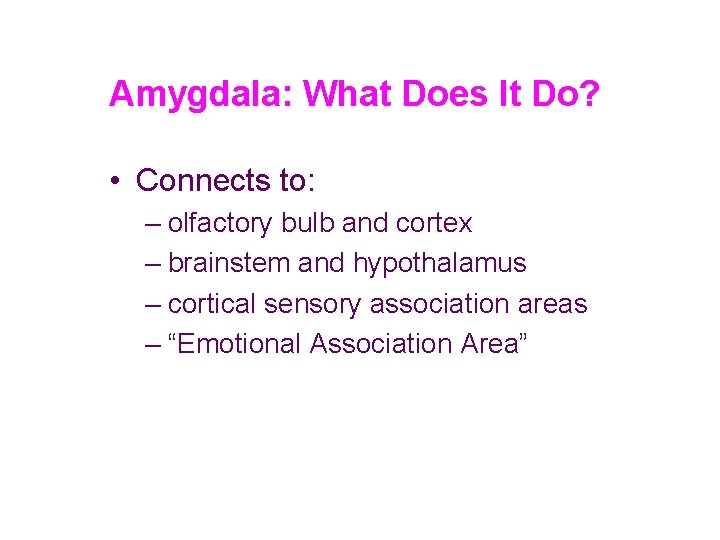 Amygdala: What Does It Do?

• Connects to:
– olfactory bulb and cortex
– brainstem and hypothalamus
– cortical sensory association areas
– “Emotional Association Area”